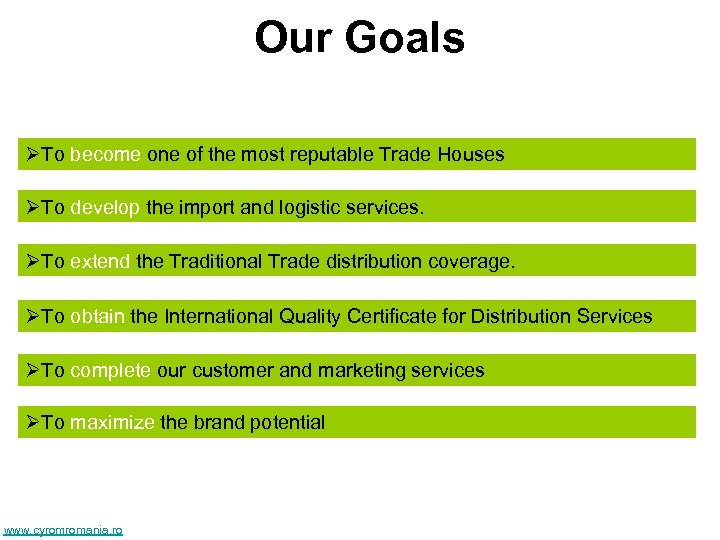 Our Goals

➢To become one of the most reputable Trade Houses

➢To develop the import and logistic services.

➢To extend the Traditional Trade distribution coverage.

➢To obtain the International Quality Certificate for Distribution Services

➢To complete our customer and marketing services

➢To maximize the brand potential

www.cyromromania.ro